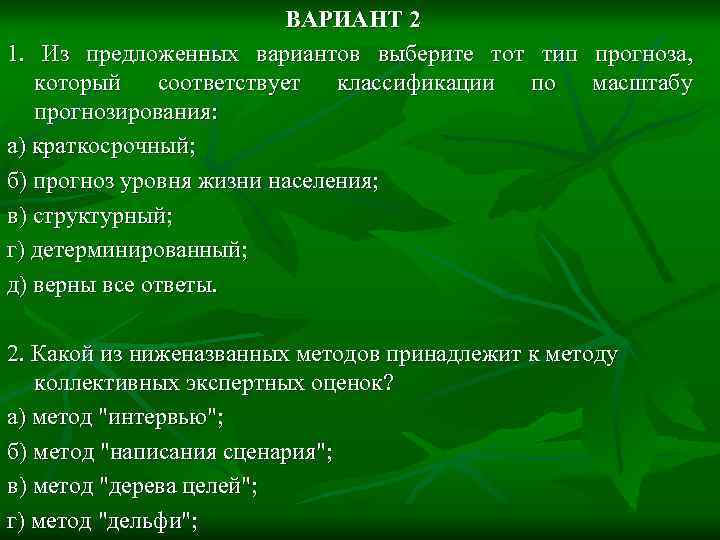 ВАРИАНТ 2

1. Из предложенных вариантов выберите тот тип прогноза, который соответствует классификации по масштабу прогнозирования:

а) краткосрочный;

б) прогноз уровня жизни населения;

в) структурный;

г) детерминированный;

д) верны все ответы.

2. Какой из ниженазванных методов принадлежит к методу коллективных экспертных оценок?

а) метод "интервью";

б) метод "написания сценария";

в) метод "дерева целей";

г) метод "дельфи";